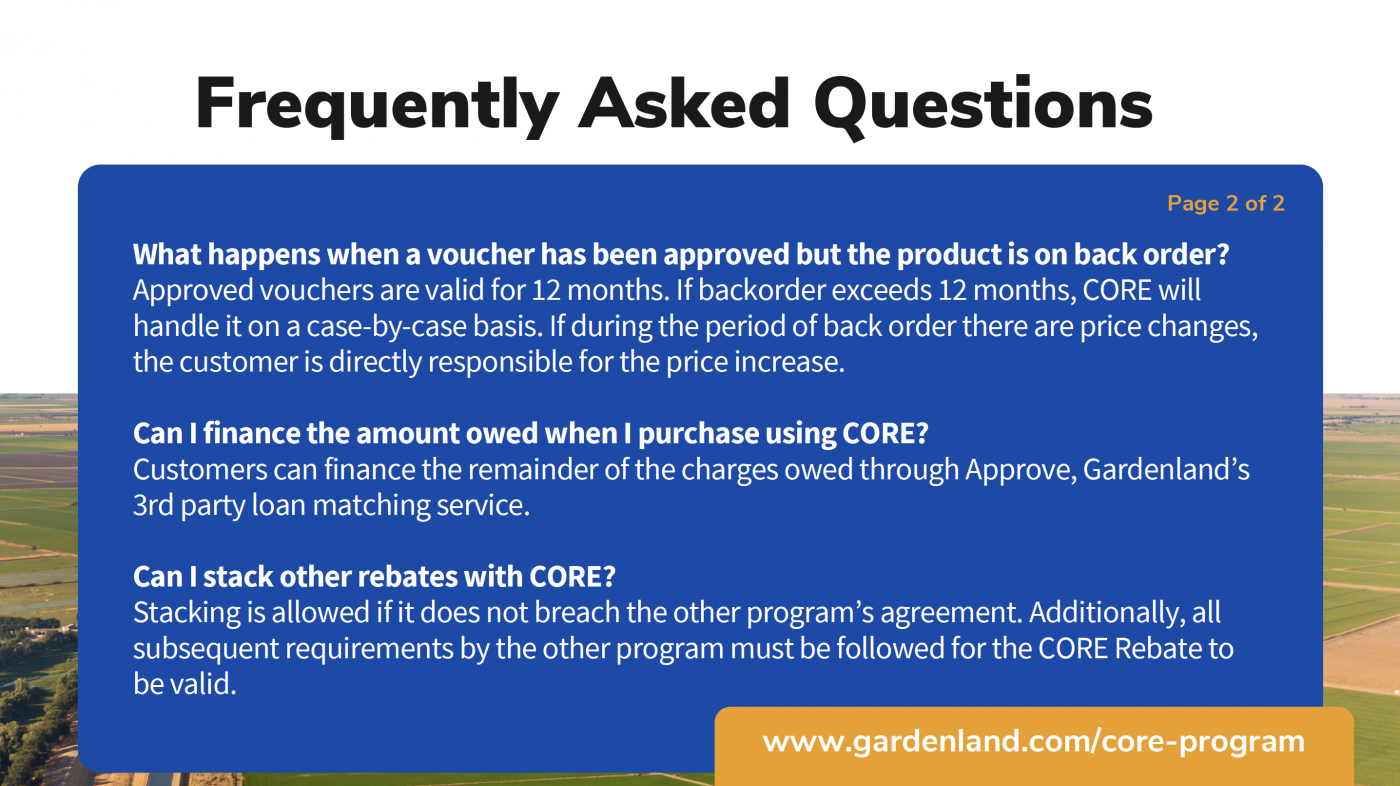 Frequently Asked Questions

Page 2 of 2

What happens when a voucher has been approved but the product is on back order?
Approved vouchers are valid for 12 months. If backorder exceeds 12 months, CORE will handle it on a case-by-case basis. If during the period of back order there are price changes, the customer is directly responsible for the price increase.

Can I finance the amount owed when I purchase using CORE?
Customers can finance the remainder of the charges owed through Approve, Gardenland's 3rd party loan matching service.

Can I stack other rebates with CORE?
Stacking is allowed if it does not breach the other program's agreement. Additionally, all subsequent requirements by the other program must be followed for the CORE Rebate to be valid.

www.gardenland.com/core-program